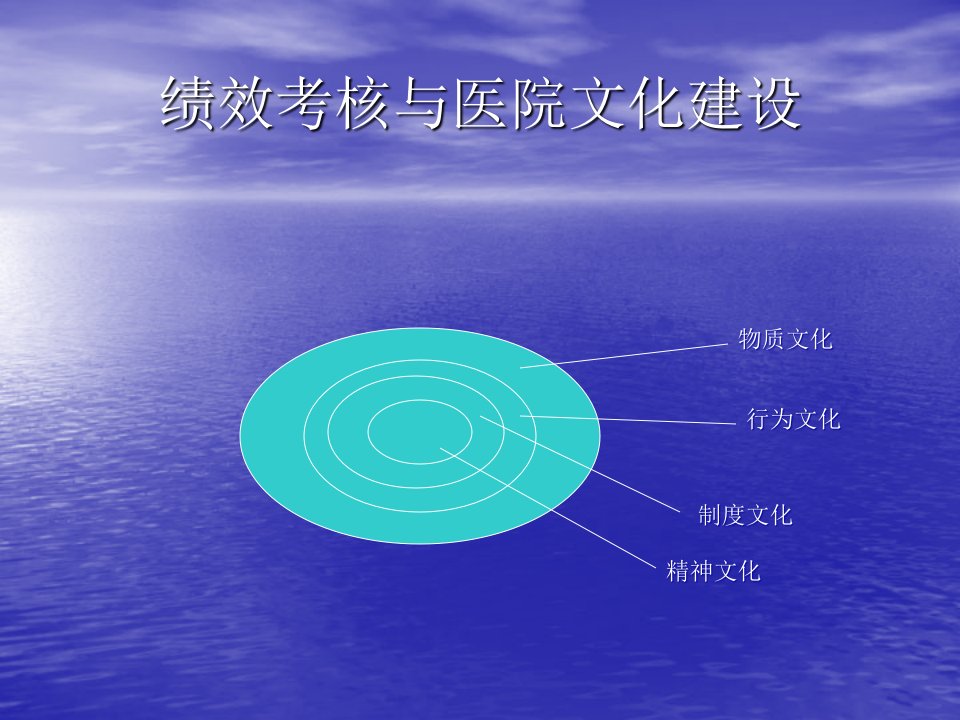 绩效考核与医院文化建设

物质文化

行为文化

制度文化

精神文化